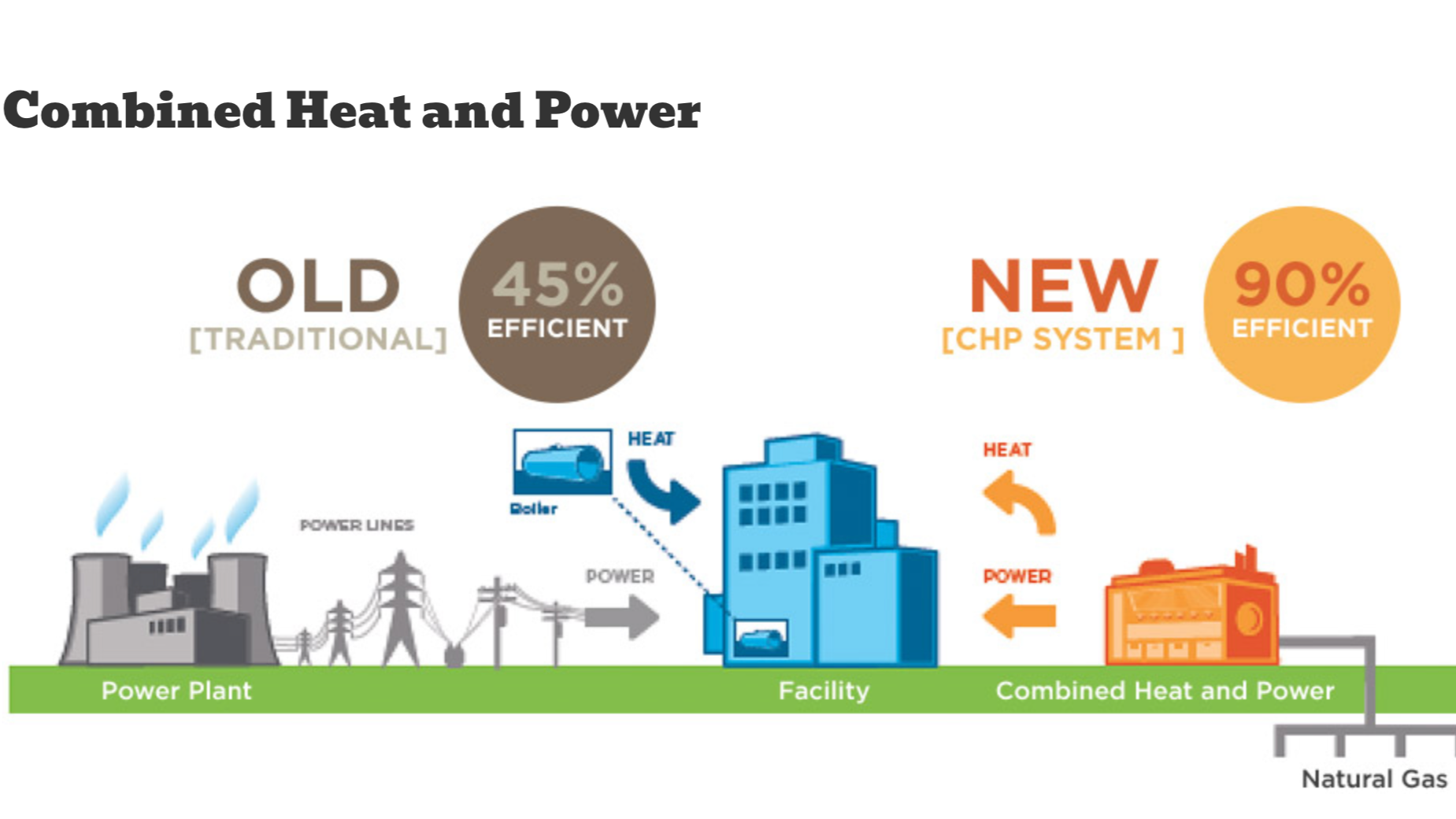 Combined Heat and Power

OLD
[TRADITIONAL]

45%
EFFICIENT

NEW
[CHP SYSTEM ]

90%
EFFICIENT

HEAT

Boiler

POWER LINES

POWER

HEAT

POWER

Power Plant

Facility

Combined Heat and Power

Natural Gas